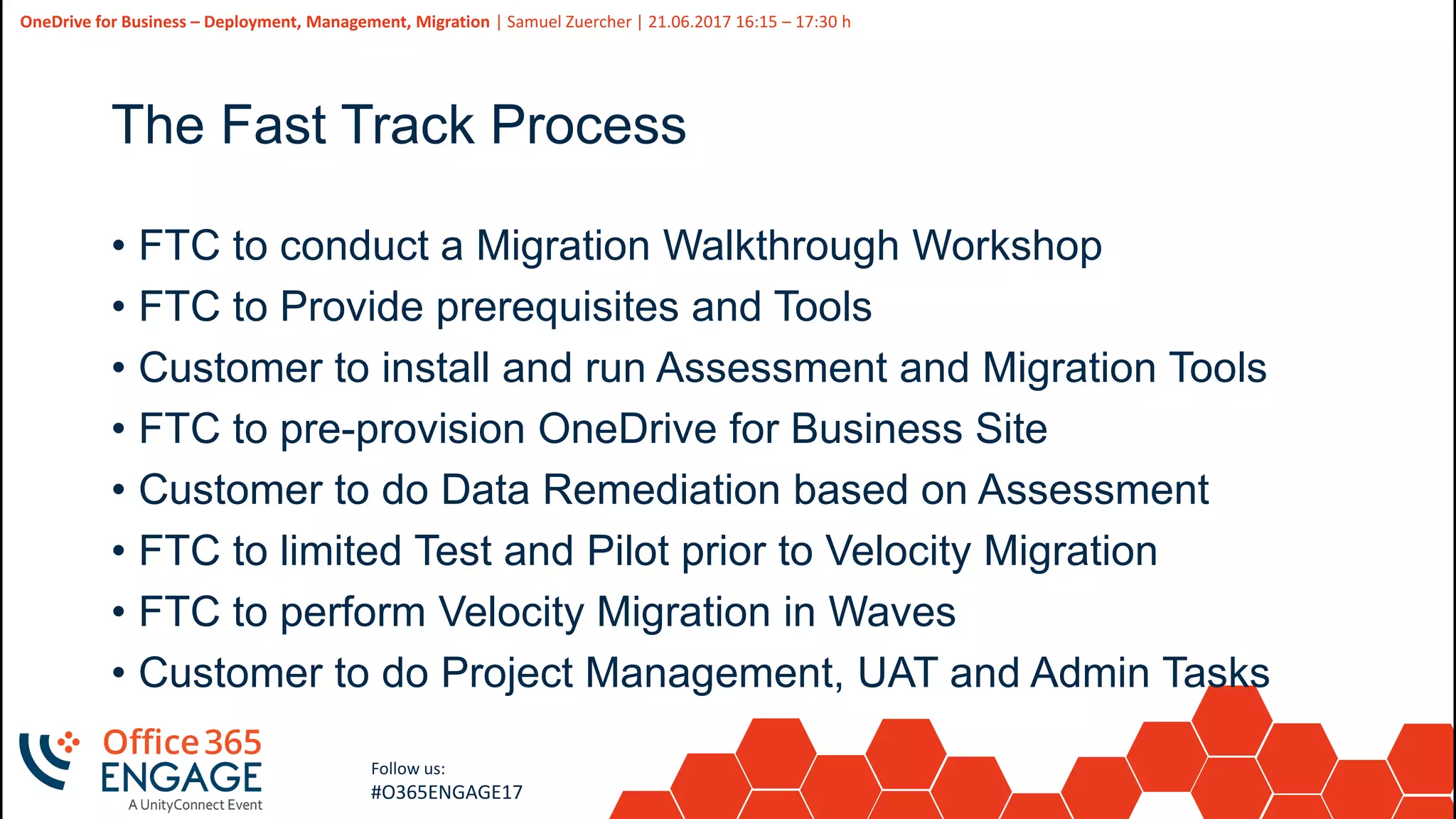 OneDrive for Business – Deployment, Management, Migration | Samuel Zuercher | 21.06.2017 16:15 – 17:30 h

The Fast Track Process

• FTC to conduct a Migration Walkthrough Workshop
• FTC to Provide prerequisites and Tools
• Customer to install and run Assessment and Migration Tools
• FTC to pre-provision OneDrive for Business Site
• Customer to do Data Remediation based on Assessment
• FTC to limited Test and Pilot prior to Velocity Migration
• FTC to perform Velocity Migration in Waves
• Customer to do Project Management, UAT and Admin Tasks

Office 365 ENGAGE
A UnityConnect Event

Follow us:
#O365ENGAGE17